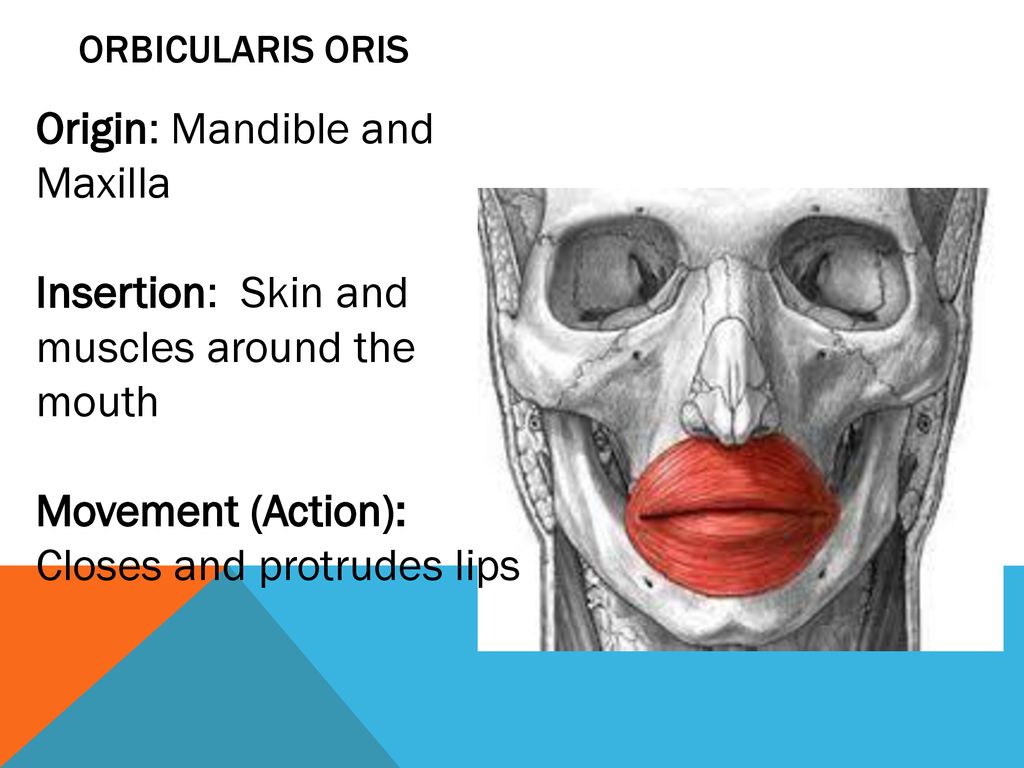 ORBICULARIS ORIS

Origin: Mandible and Maxilla

Insertion: Skin and muscles around the mouth

Movement (Action): Closes and protrudes lips